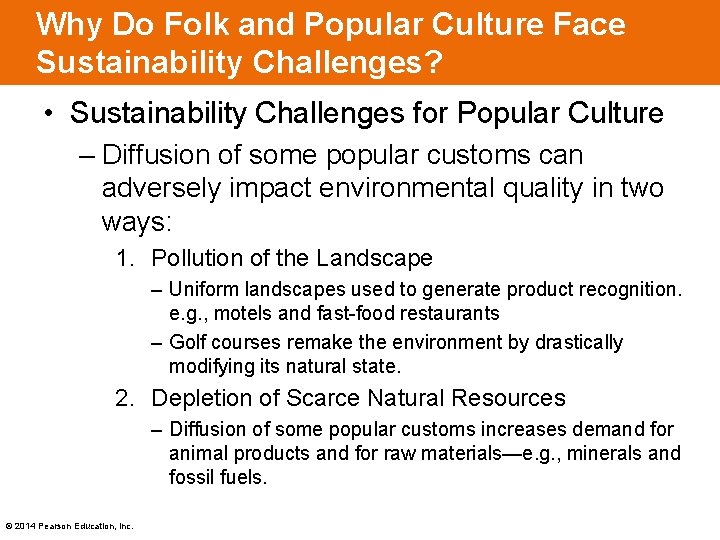 Why Do Folk and Popular Culture Face Sustainability Challenges?

• Sustainability Challenges for Popular Culture

– Diffusion of some popular customs can adversely impact environmental quality in two ways:

1. Pollution of the Landscape

– Uniform landscapes used to generate product recognition. e.g., motels and fast-food restaurants

– Golf courses remake the environment by drastically modifying its natural state.

2. Depletion of Scarce Natural Resources

– Diffusion of some popular customs increases demand for animal products and for raw materials—e.g., minerals and fossil fuels.

© 2014 Pearson Education, Inc.